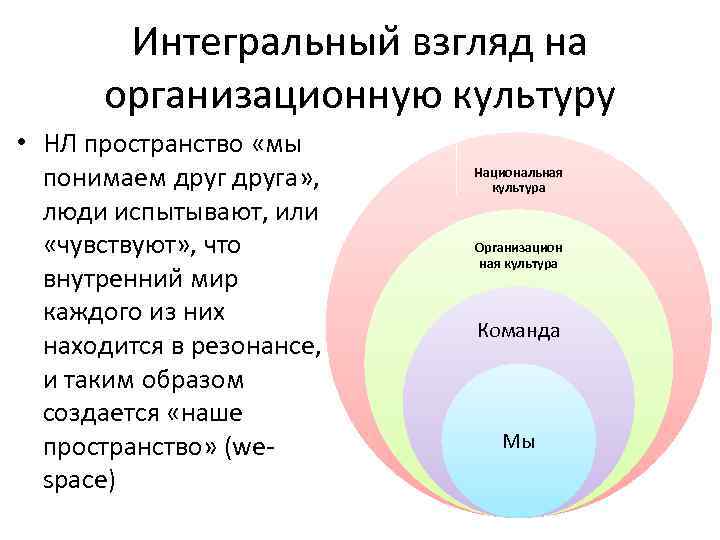 Интегральный взгляд на организационную культуру

• НЛ пространство «мы понимаем друг друга», люди испытывают, или «чувствуют», что внутренний мир каждого из них находится в резонансе, и таким образом создается «наше пространство» (we-space)

Национальная культура

Организацион ная культура

Команда

Мы